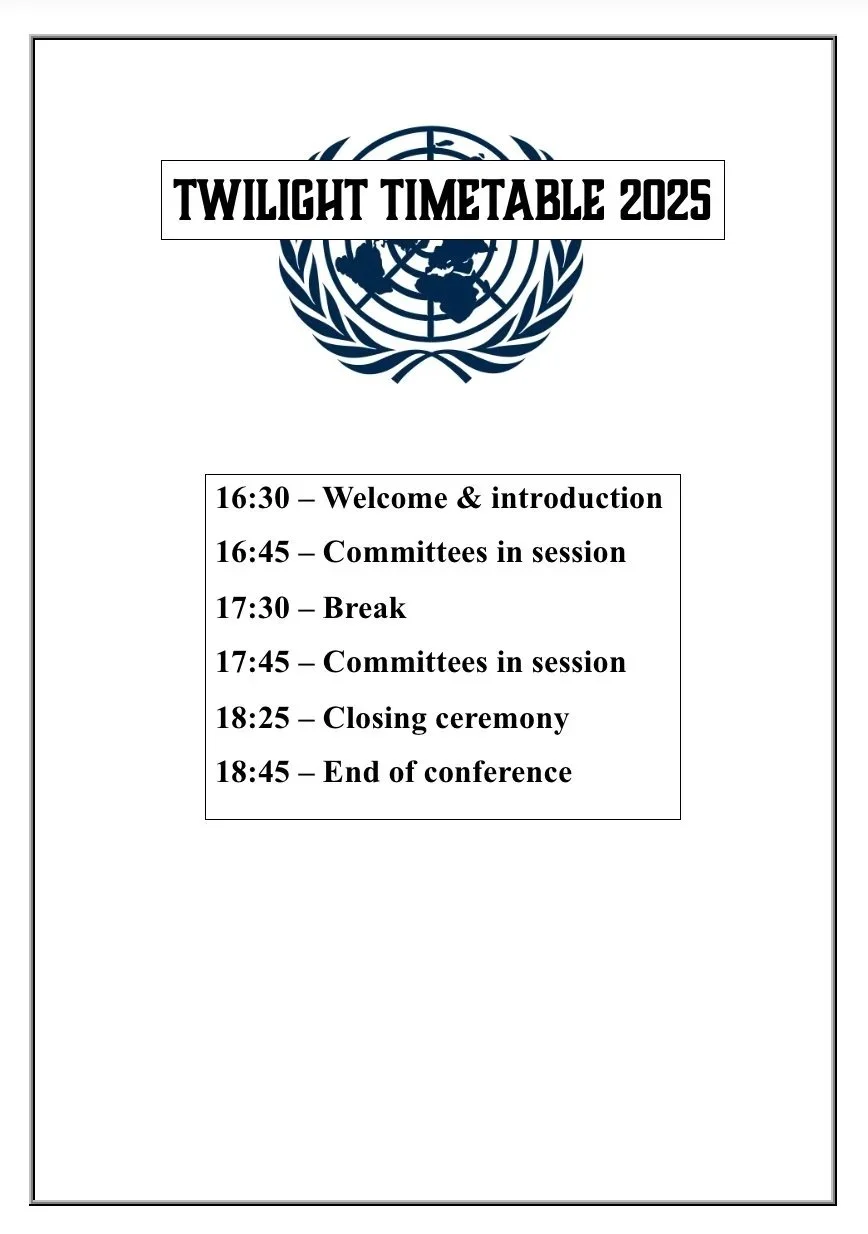 TWILIGHT TIMETABLE 2025

16:30 – Welcome & introduction

16:45 – Committees in session

17:30 – Break

17:45 – Committees in session

18:25 – Closing ceremony

18:45 – End of conference